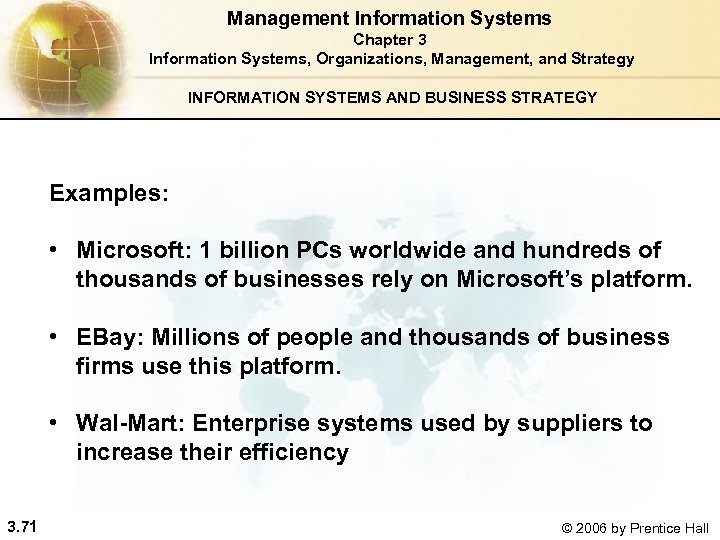 Management Information Systems
Chapter 3
Information Systems, Organizations, Management, and Strategy

INFORMATION SYSTEMS AND BUSINESS STRATEGY

Examples:

• Microsoft: 1 billion PCs worldwide and hundreds of thousands of businesses rely on Microsoft's platform.

• EBay: Millions of people and thousands of business firms use this platform.

• Wal-Mart: Enterprise systems used by suppliers to increase their efficiency

3.71

© 2006 by Prentice Hall